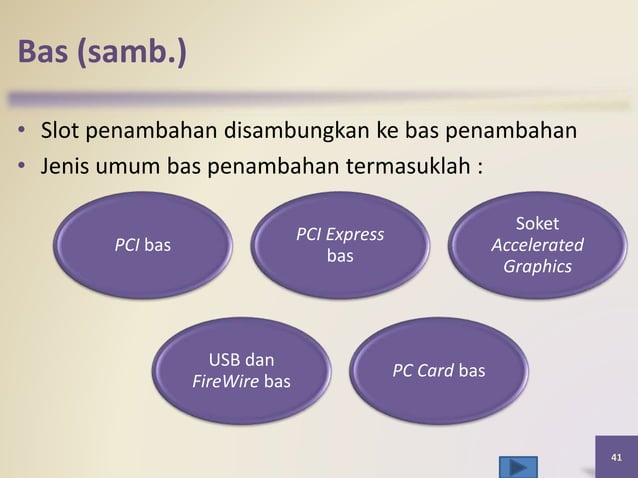 Bas (samb.)

• Slot penambahan disambungkan ke bas penambahan
• Jenis umum bas penambahan termasuklah :

PCI bas

PCI Express bas

Soket Accelerated Graphics

USB dan FireWire bas

PC Card bas

41